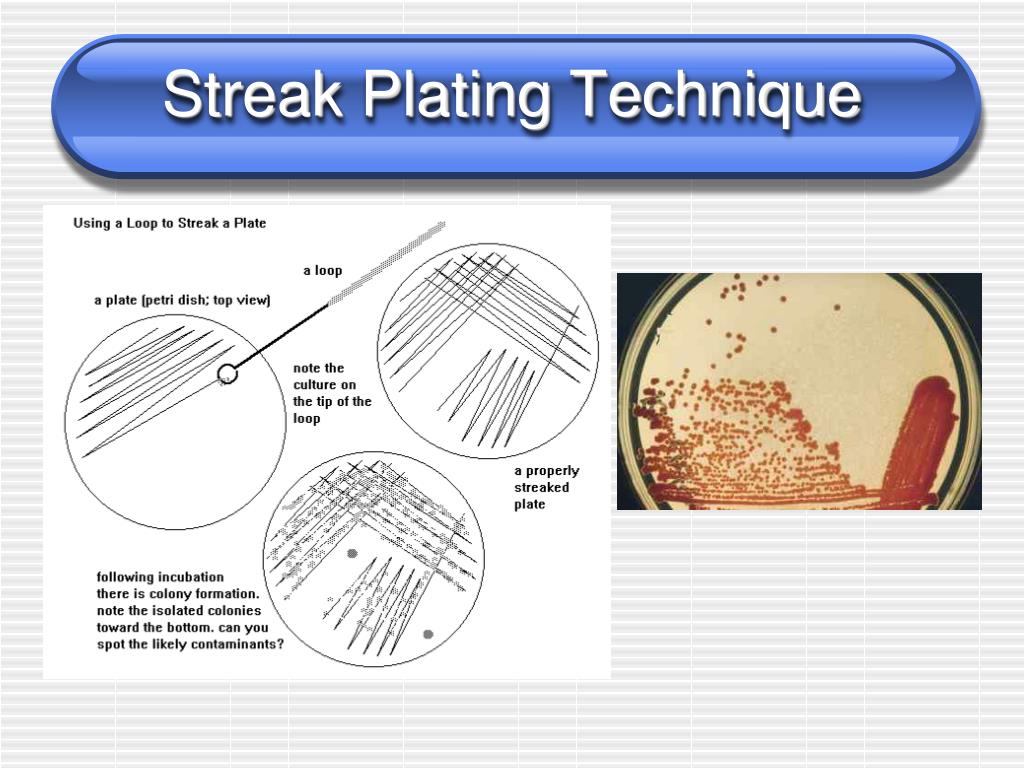 Streak Plating Technique

Using a Loop to Streak a Plate

a loop

a plate (petri dish; top view)

note the culture on the tip of the loop

a properly streaked plate

following incubation there is colony formation. note the isolated colonies toward the bottom. can you spot the likely contaminants?